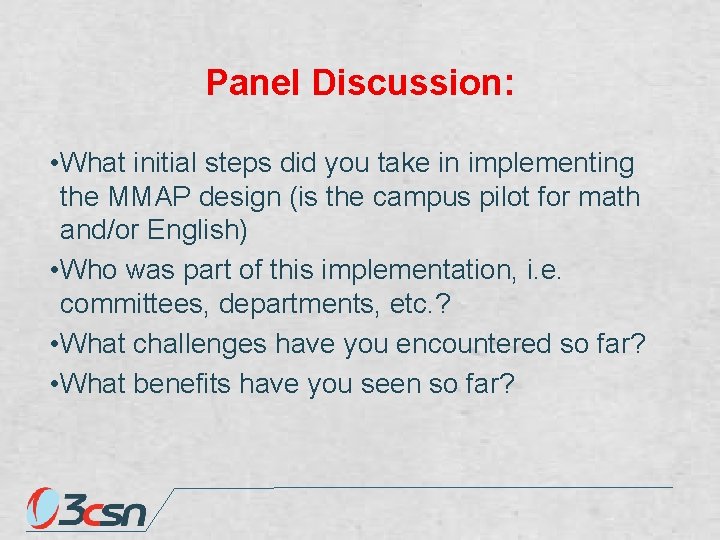 Panel Discussion:

•What initial steps did you take in implementing the MMAP design (is the campus pilot for math and/or English)

•Who was part of this implementation, i.e. committees, departments, etc.?

•What challenges have you encountered so far?

•What benefits have you seen so far?

3csn